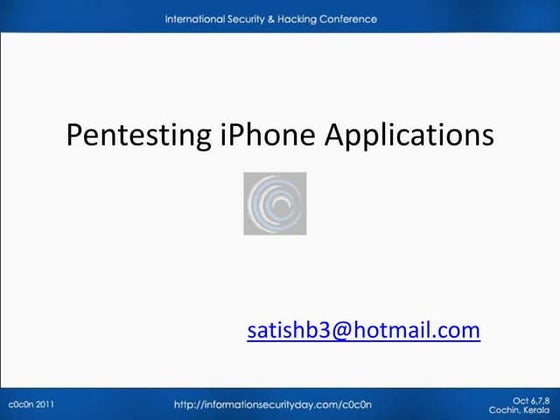 International Security & Hacking Conference

Pentesting iPhone Applications

satishb3@hotmail.com

c0c0n 2011

http://informationsecurityday.com/c0c0n

Oct 6,7,8
Cochin, Kerala